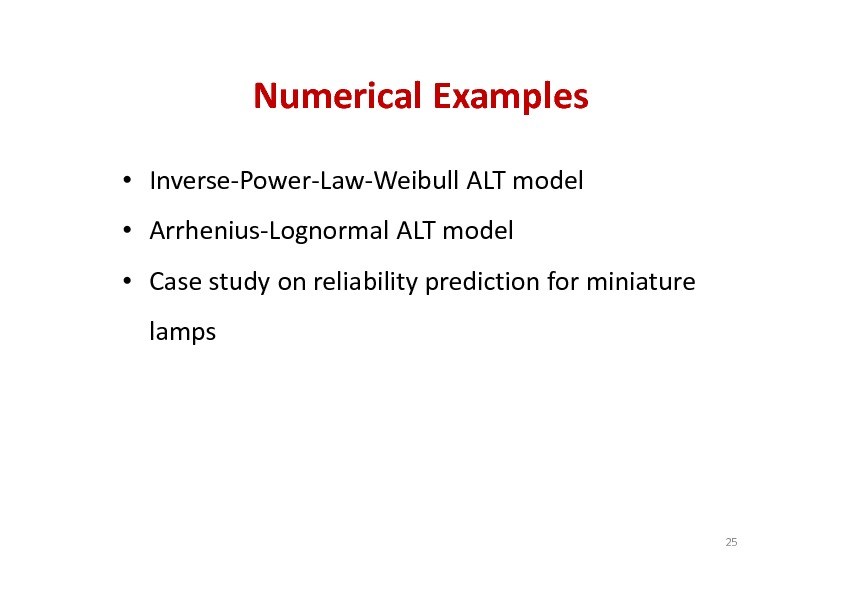 Numerical Examples

• Inverse-Power-Law-Weibull ALT model
• Arrhenius-Lognormal ALT model
• Case study on reliability prediction for miniature lamps

25